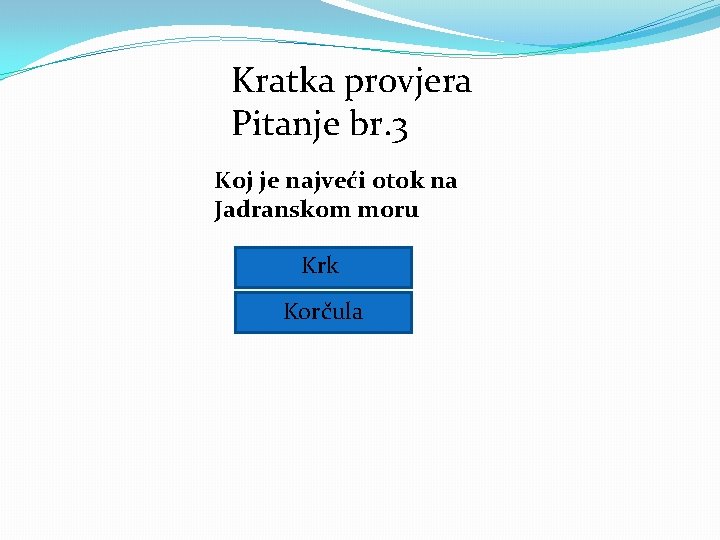 Kratka provjera
Pitanje br.3

Koj je najveći otok na Jadranskom moru

Krk

Korčula